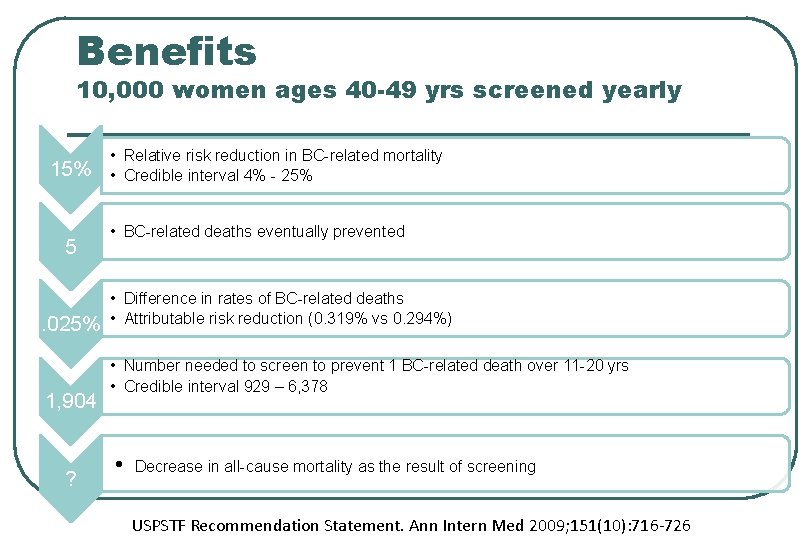 Benefits
10,000 women ages 40-49 yrs screened yearly

15%
• Relative risk reduction in BC-related mortality
• Credible interval 4% - 25%

5
• BC-related deaths eventually prevented

.025%
• Difference in rates of BC-related deaths
• Attributable risk reduction (0.319% vs 0.294%)

1,904
• Number needed to screen to prevent 1 BC-related death over 11-20 yrs
• Credible interval 929 – 6,378

?
• Decrease in all-cause mortality as the result of screening

USPSTF Recommendation Statement. Ann Intern Med 2009;151(10):716-726